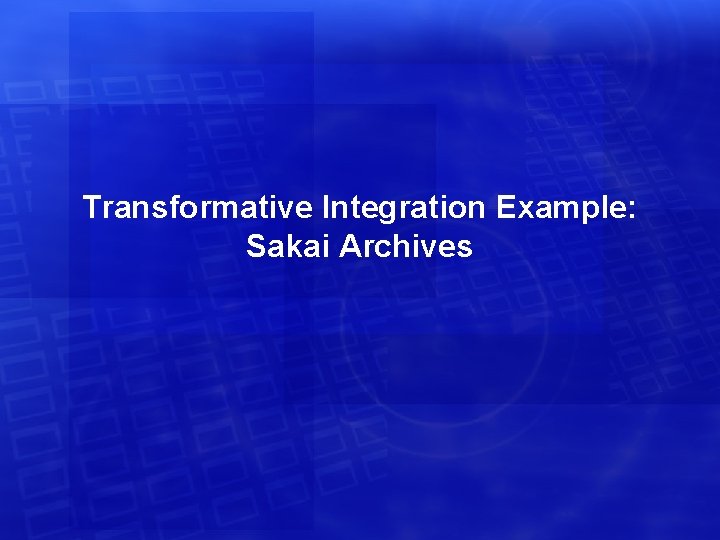 Transformative Integration Example:
Sakai Archives